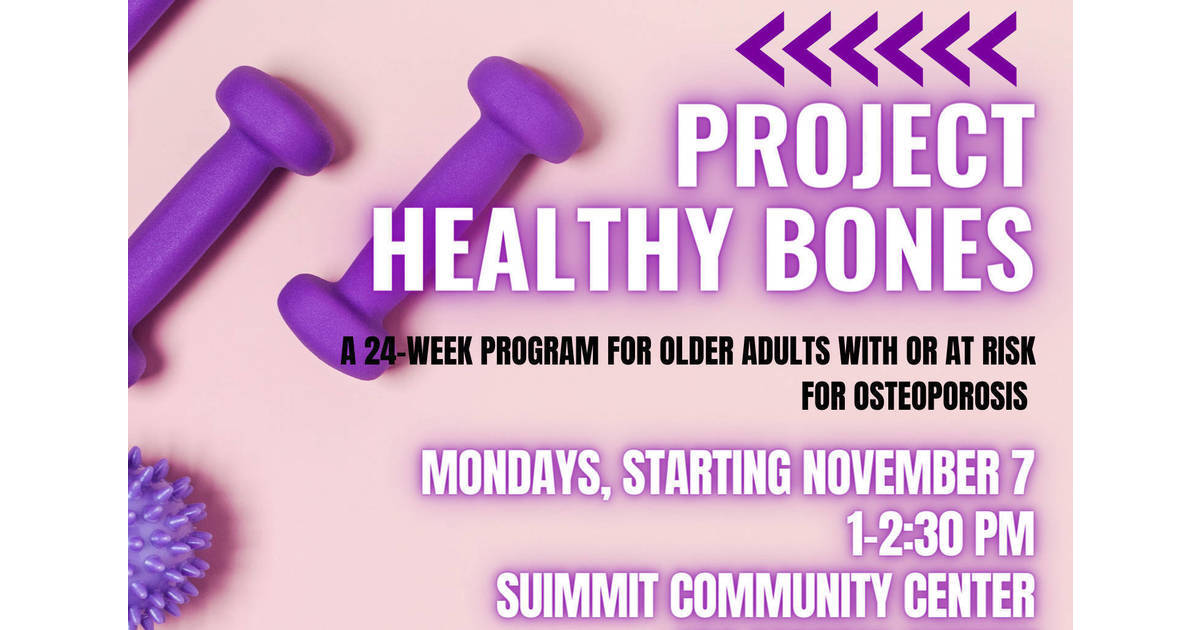 PROJECT HEALTHY BONES

A 24-WEEK PROGRAM FOR OLDER ADULTS WITH OR AT RISK FOR OSTEOPOROSIS

MONDAYS, STARTING NOVEMBER 7
1-2:30 PM
SUIMMIT COMMUNITY CENTER